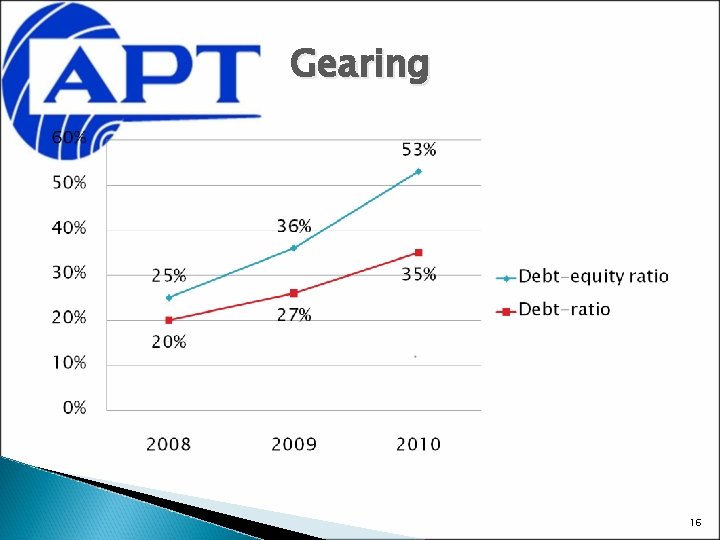 APT

Gearing

60%
50%
40%
30%
20%
10%
0%

53%
36%
25%
35%
27%
20%

2008
2009
2010

Debt-equity ratio
Debt-ratio

16